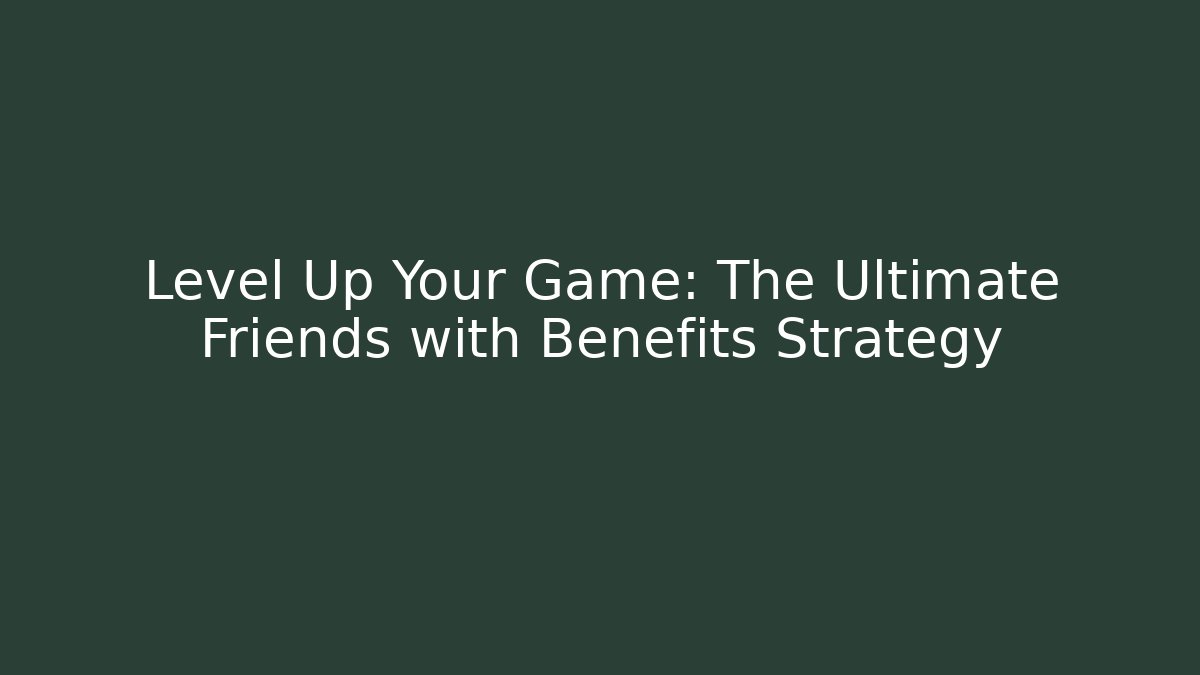 Level Up Your Game: The Ultimate Friends with Benefits Strategy